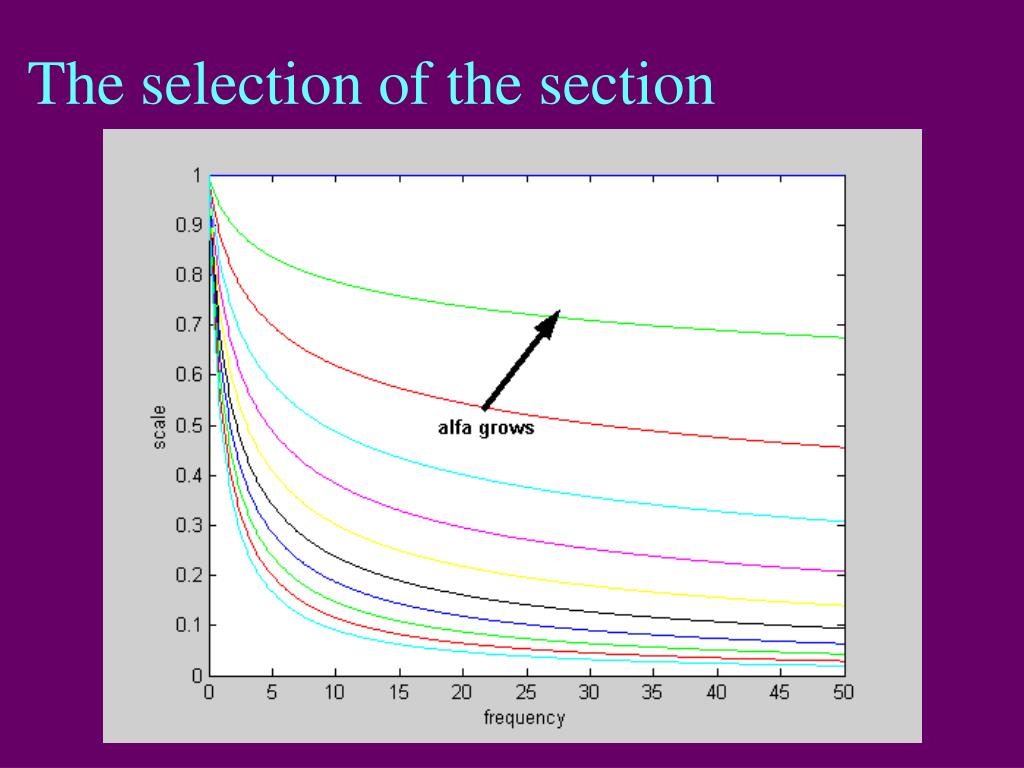 The selection of the section

1
0.9
0.8
0.7
0.6
0.5
0.4
0.3
0.2
0.1
0
scale
alfa grows
0 5 10 15 20 25 30 35 40 45 50
frequency